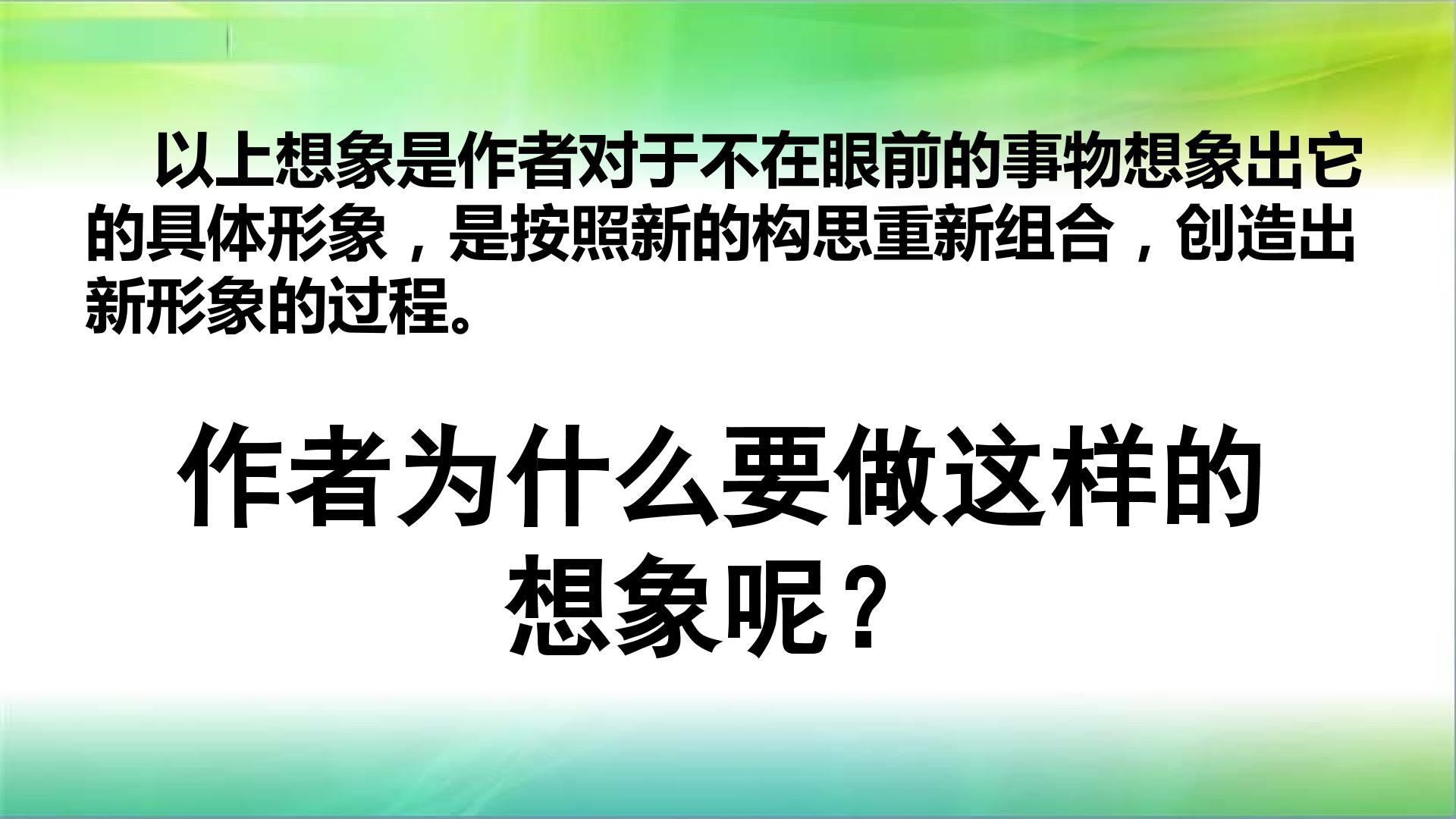 以上想象是作者对于不在眼前的事物想象出它的具体形象，是按照新的构思重新组合，创造出新形象的过程。

作者为什么要做这样的想象呢？